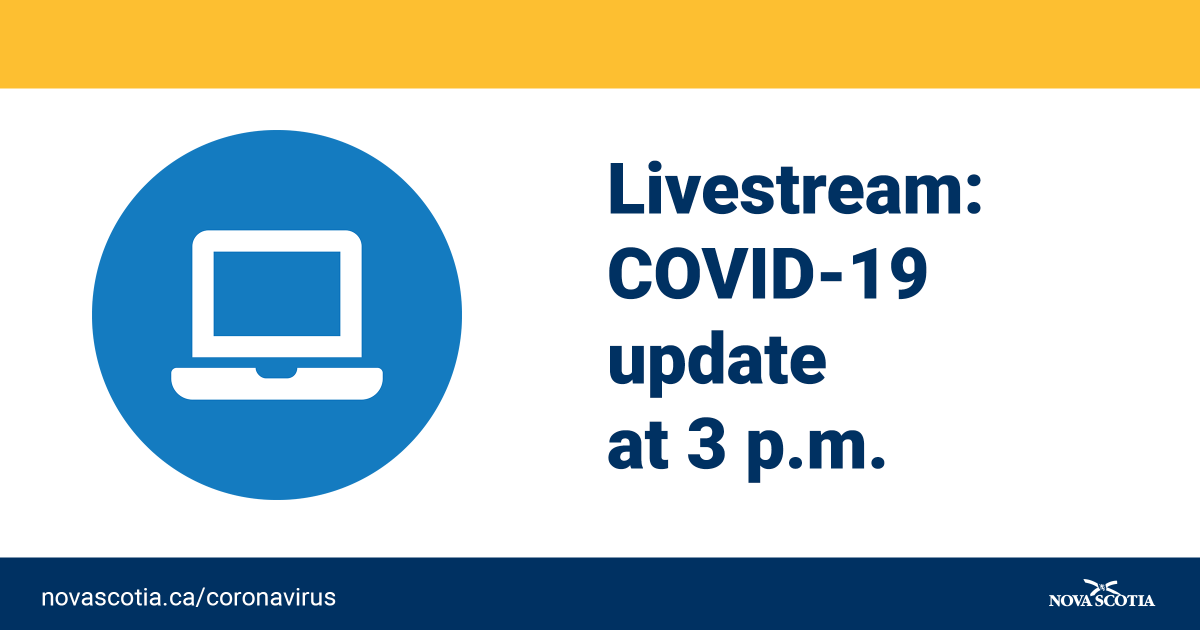 Livestream: COVID-19 update at 3 p.m.

novascotia.ca/coronavirus

NOVA SCOTIA